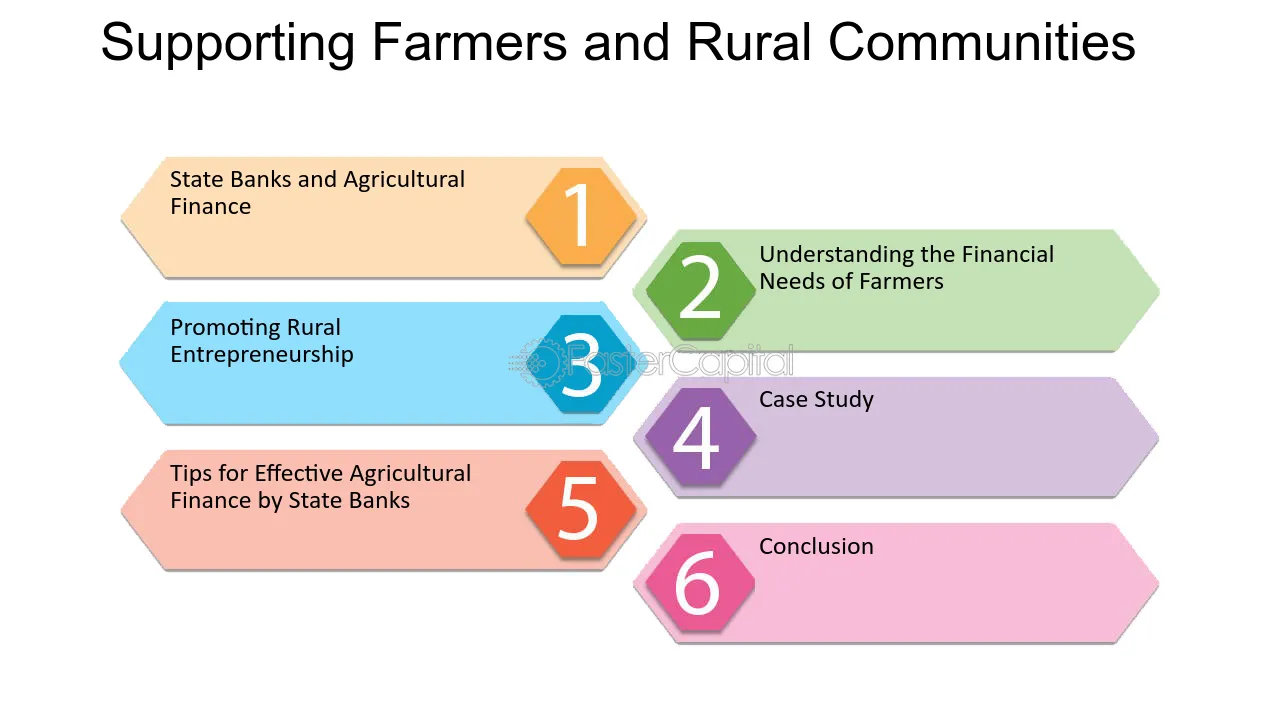 Supporting Farmers and Rural Communities

State Banks and Agricultural Finance
1

2
Understanding the Financial Needs of Farmers

Promoting Rural Entrepreneurship
3

4
Case Study

Tips for Effective Agricultural Finance by State Banks
5

6
Conclusion

FasterCapital